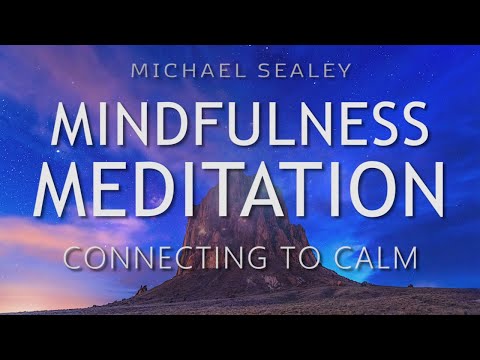 MICHAEL SEALEY

MINDFULNESS MEDITATION

CONNECTING TO CALM